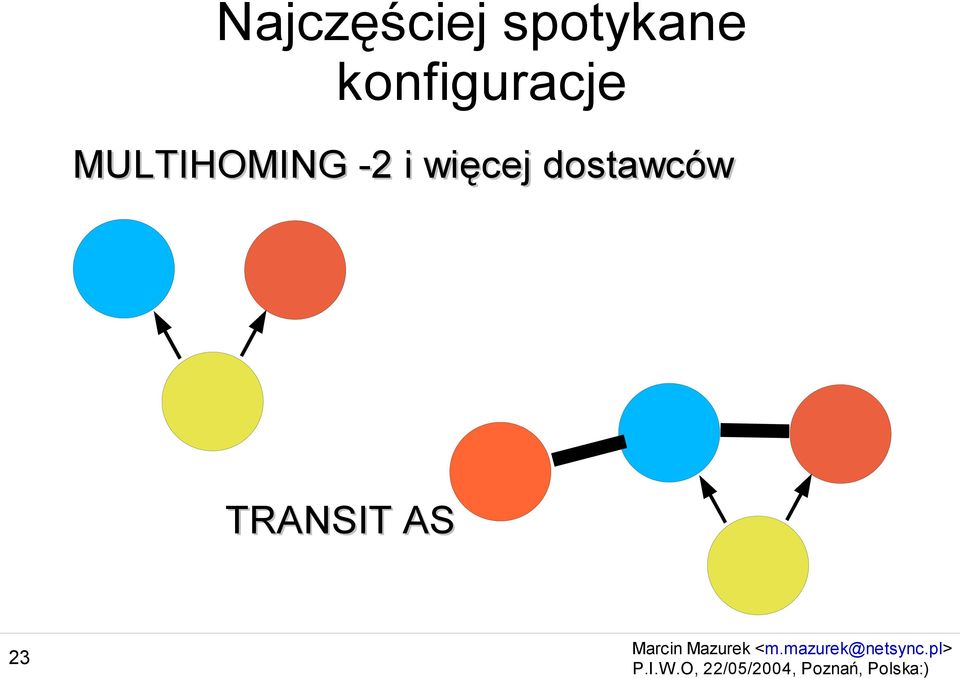 Najczęściej spotykane konfiguracje

MULTIHOMING -2 i więcej dostawców

TRANSIT AS

23

Marcin Mazurek <m.mazurek@netsync.pl>
P.I.W.O, 22/05/2004, Poznań, Polska:)